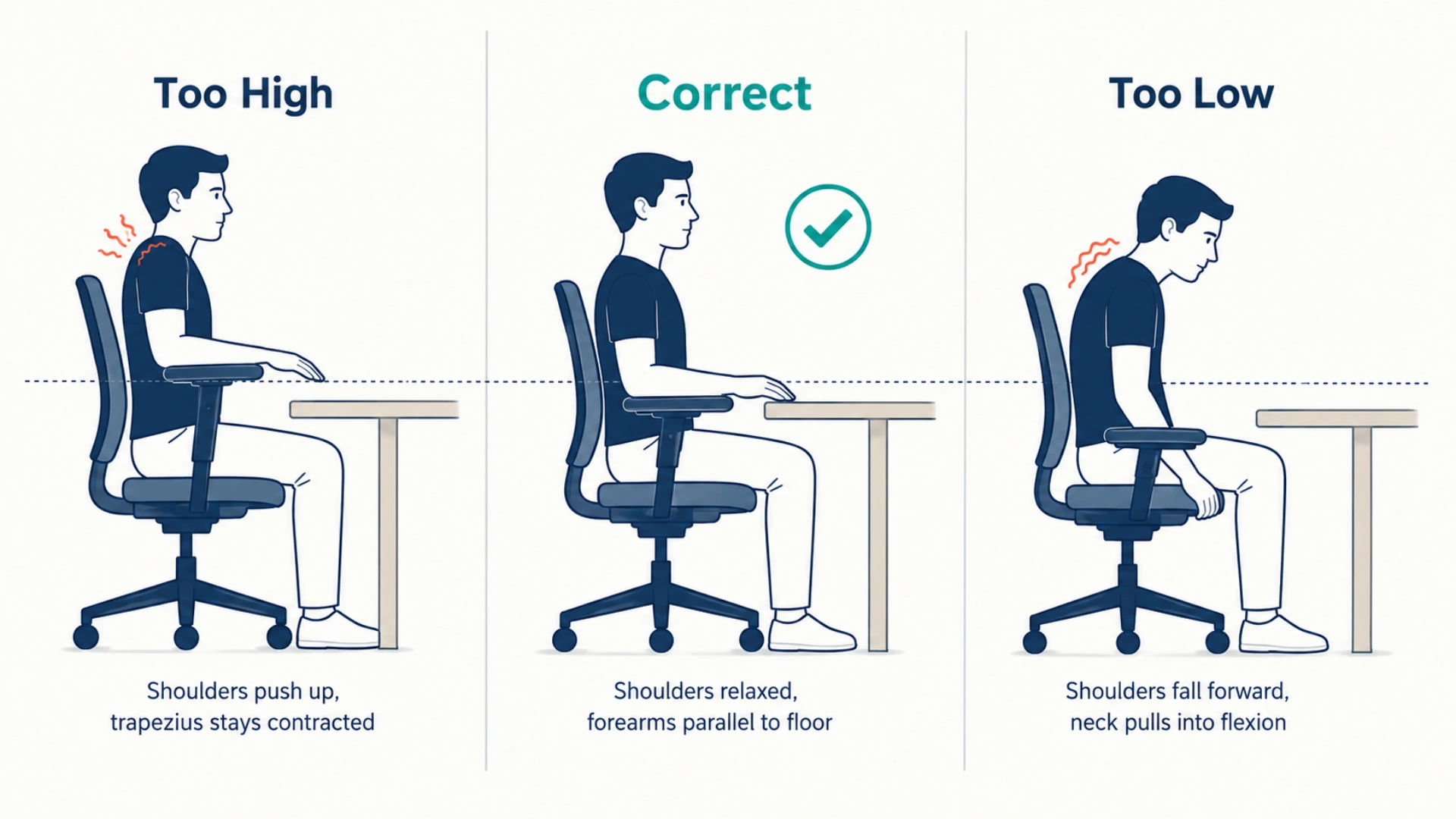 Too High

Shoulders push up, trapezius stays contracted

Correct

Shoulders relaxed, forearms parallel to floor

Too Low

Shoulders fall forward, neck pulls into flexion